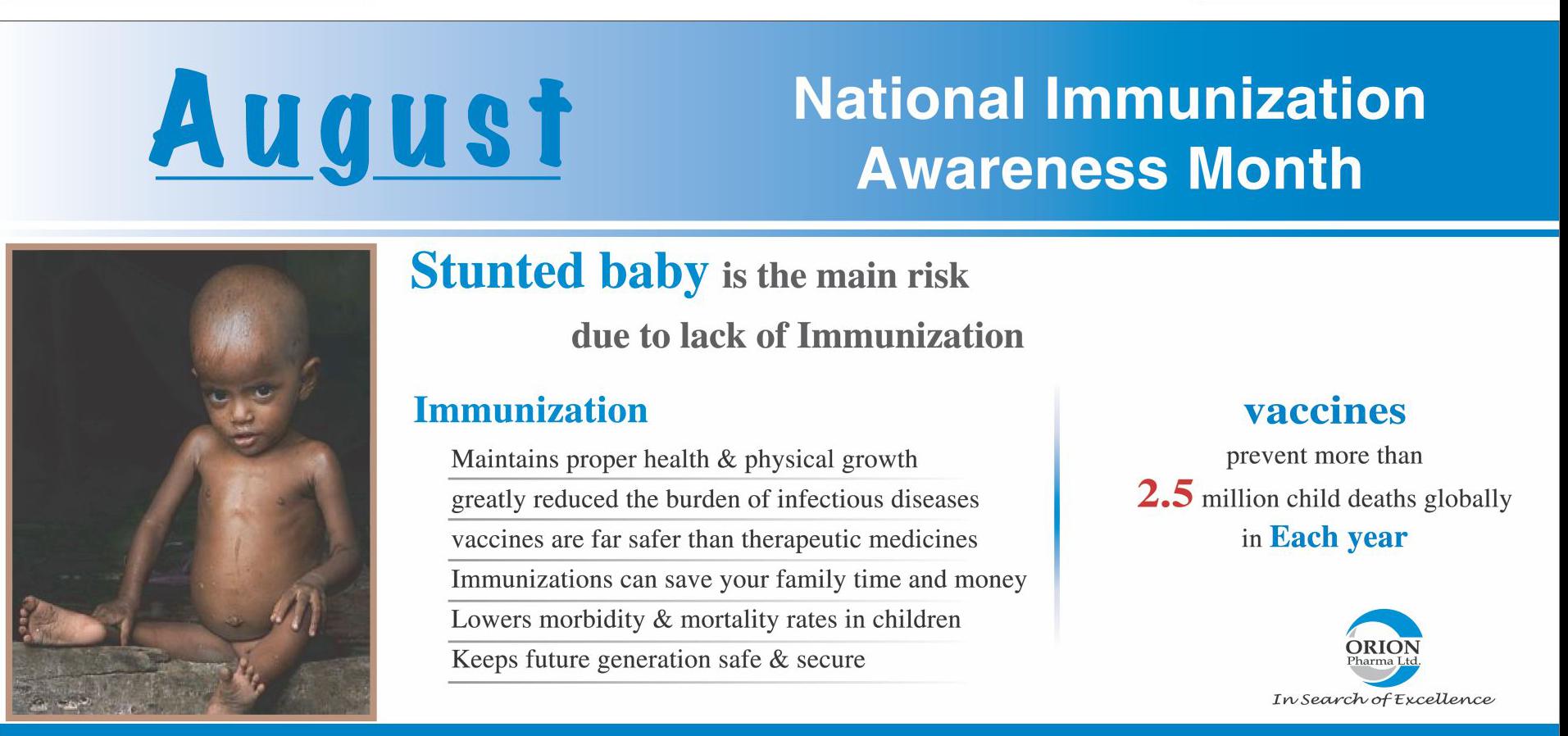 August

National Immunization Awareness Month

Stunted baby is the main risk due to lack of Immunization

Immunization

Maintains proper health & physical growth
greatly reduced the burden of infectious diseases
vaccines are far safer than therapeutic medicines
Immunizations can save your family time and money
Lowers morbidity & mortality rates in children
Keeps future generation safe & secure

vaccines
prevent more than
2.5 million child deaths globally
in Each year

ORION
Pharma Ltd.
In Search of Excellence